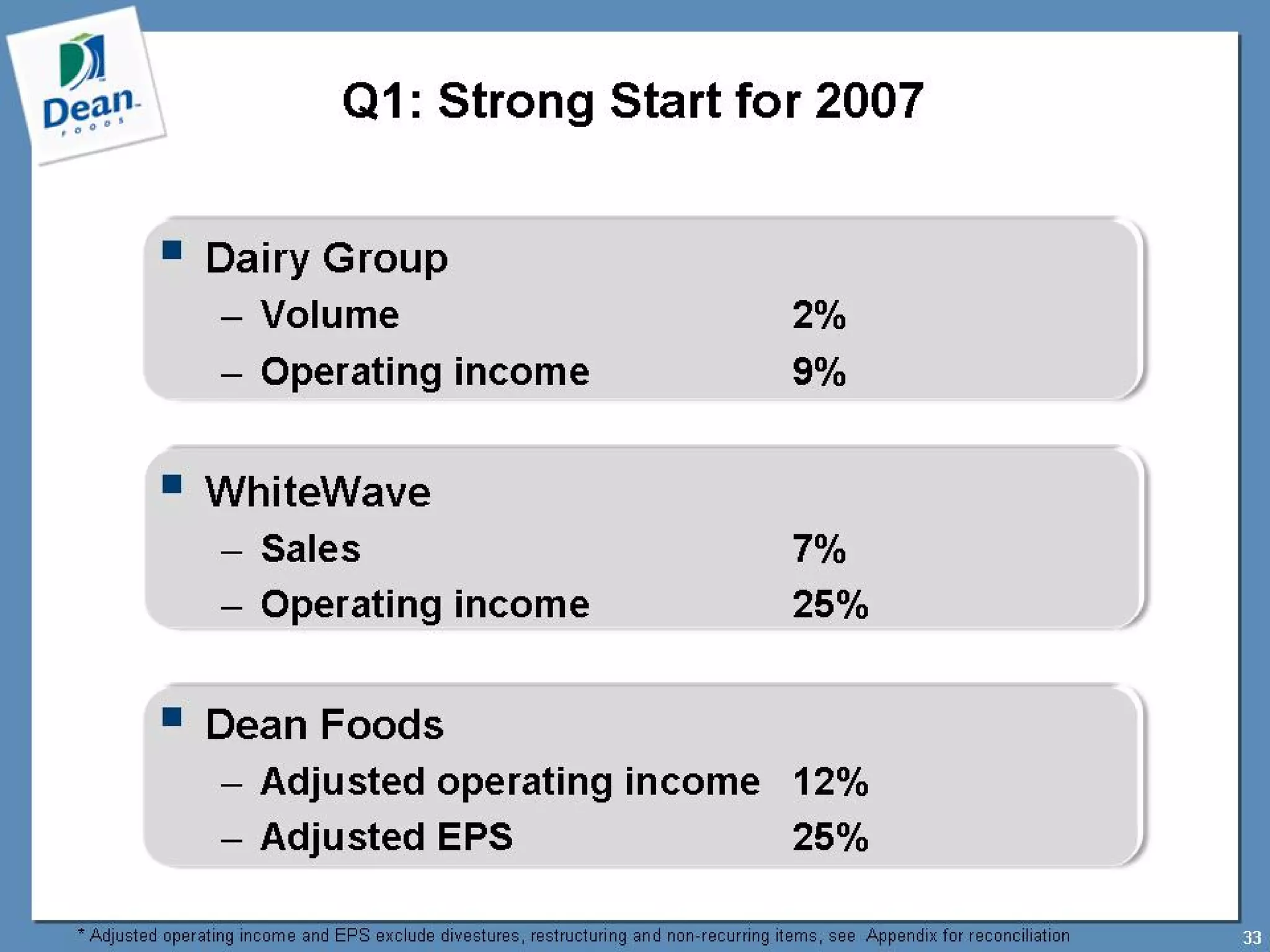 Dean FOODS

Q1: Strong Start for 2007

▪ Dairy Group
– Volume 2%
– Operating income 9%

▪ WhiteWave
– Sales 7%
– Operating income 25%

▪ Dean Foods
– Adjusted operating income 12%
– Adjusted EPS 25%

* Adjusted operating income and EPS exclude divestures, restructuring and non-recurring items, see Appendix for reconciliation

33